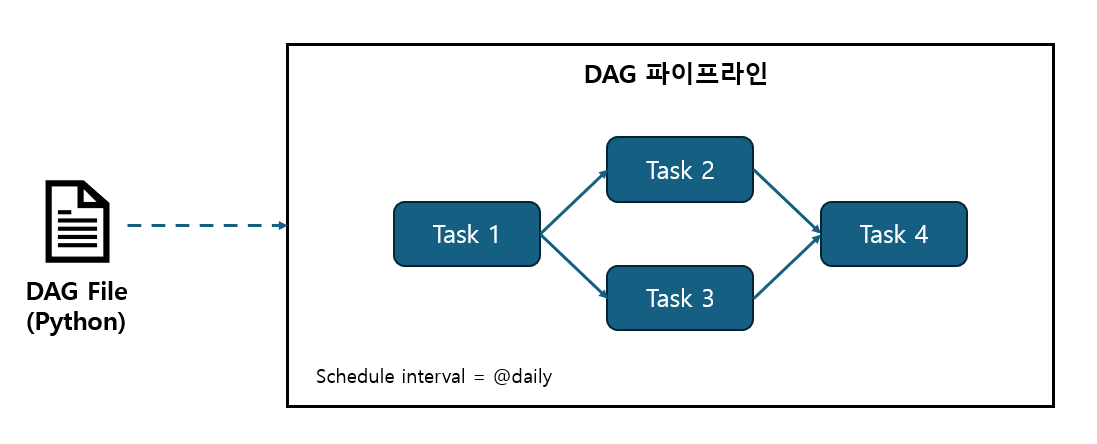 DAG File
(Python)

DAG 파이프라인

Task 1

Task 2

Task 3

Task 4

Schedule interval = @daily